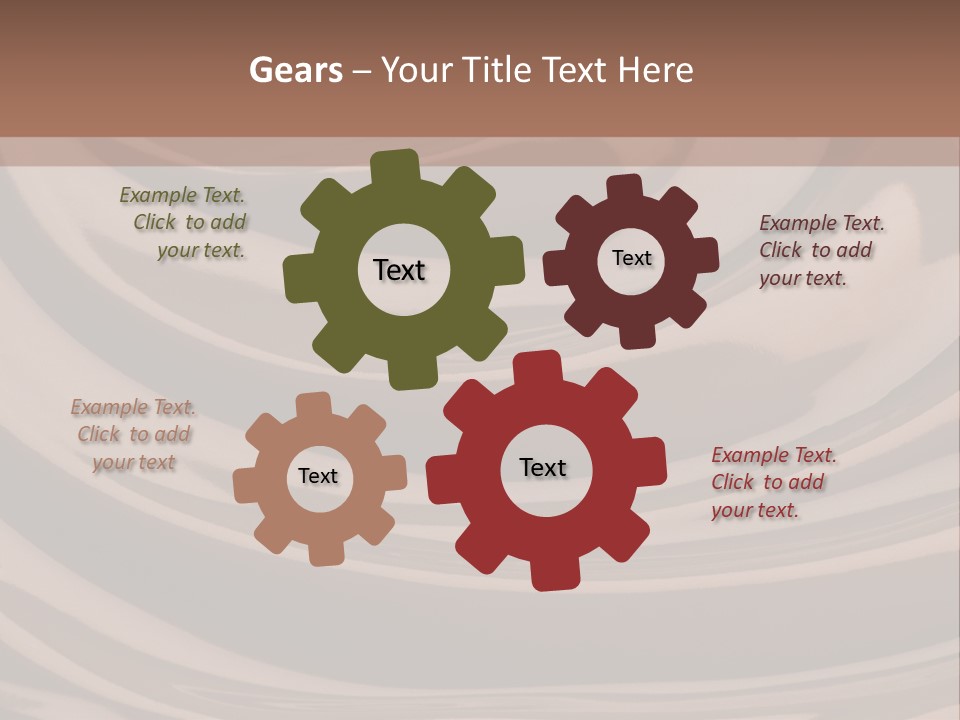 Gears – Your Title Text Here

Example Text. Click to add your text.

Text

Text

Example Text. Click to add your text.

Example Text. Click to add your text

Text

Text

Example Text. Click to add your text.